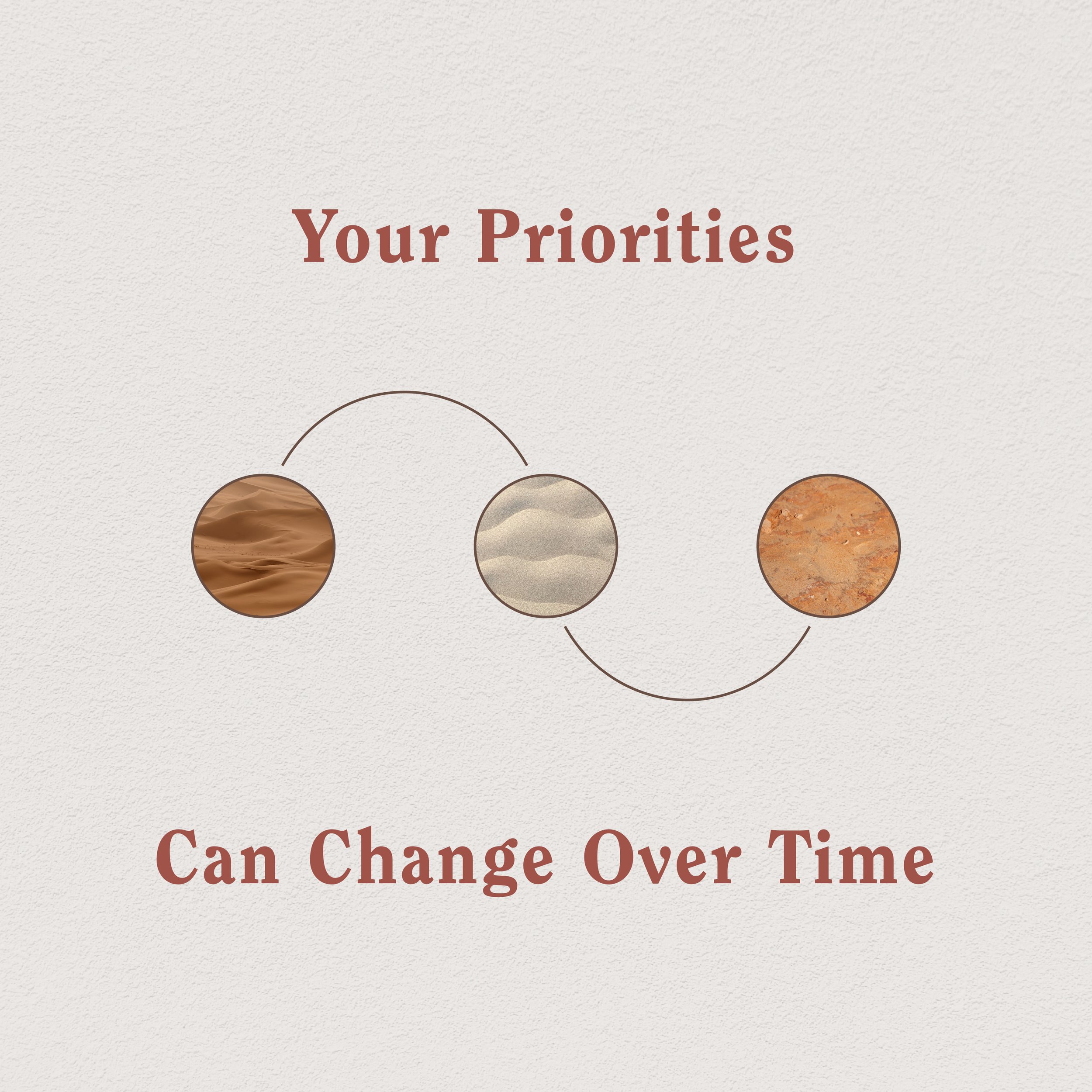 Your Priorities

Can Change Over Time